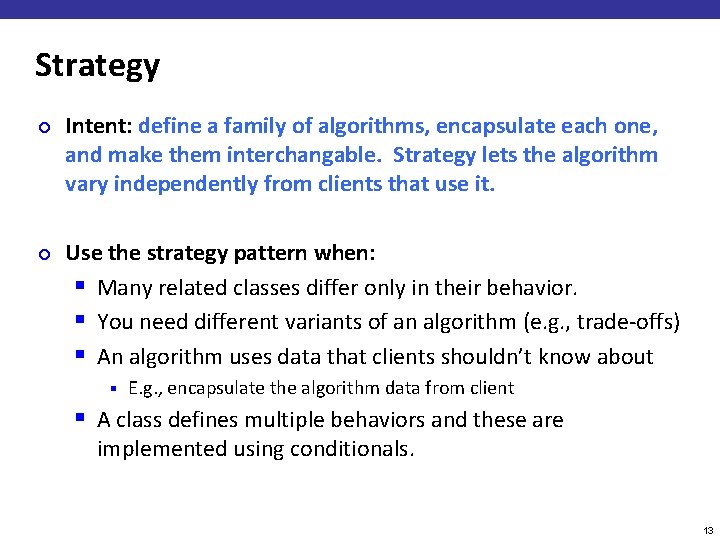 Strategy

Intent: define a family of algorithms, encapsulate each one, and make them interchangable. Strategy lets the algorithm vary independently from clients that use it.

Use the strategy pattern when:

Many related classes differ only in their behavior.

You need different variants of an algorithm (e.g., trade-offs)

An algorithm uses data that clients shouldn't know about

E.g., encapsulate the algorithm data from client

A class defines multiple behaviors and these are implemented using conditionals.

13